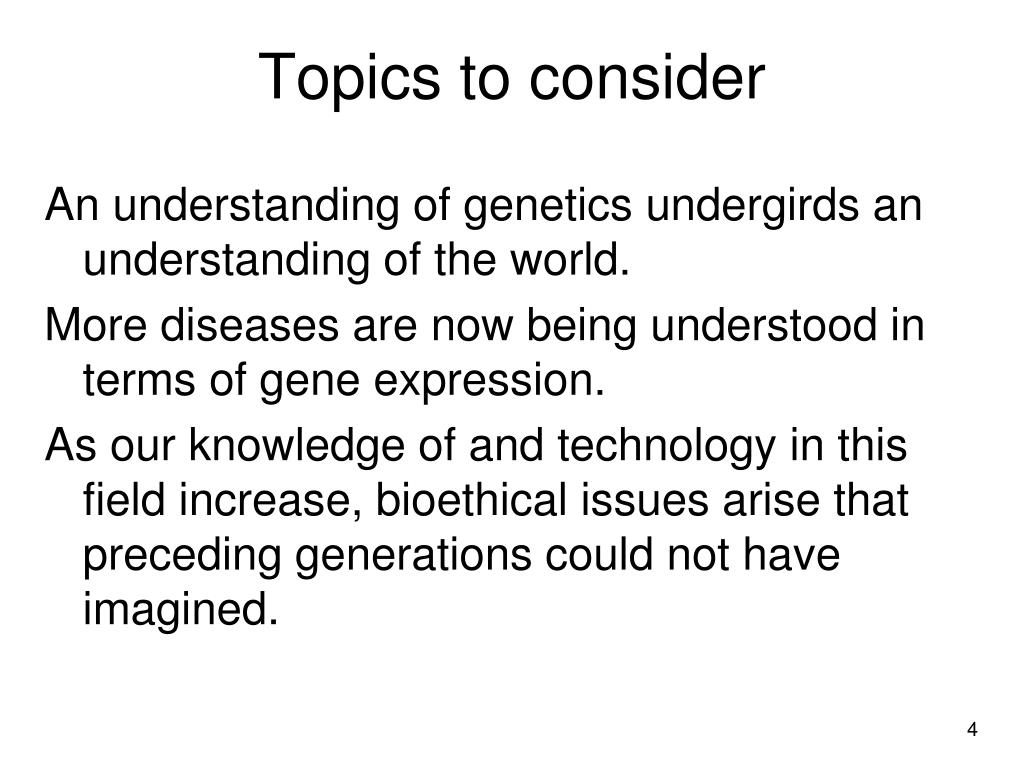 Topics to consider

An understanding of genetics undergirds an understanding of the world.

More diseases are now being understood in terms of gene expression.

As our knowledge of and technology in this field increase, bioethical issues arise that preceding generations could not have imagined.

4